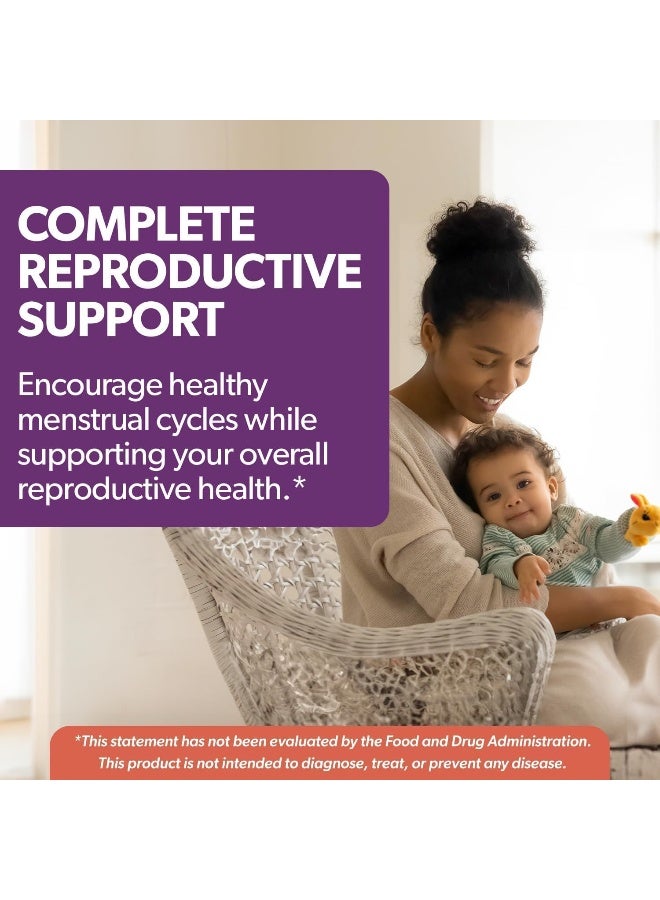 COMPLETE
REPRODUCTIVE
SUPPORT

Encourage healthy menstrual cycles while supporting your overall reproductive health.*

*This statement has not been evaluated by the Food and Drug Administration. This product is not intended to diagnose, treat, or prevent any disease.